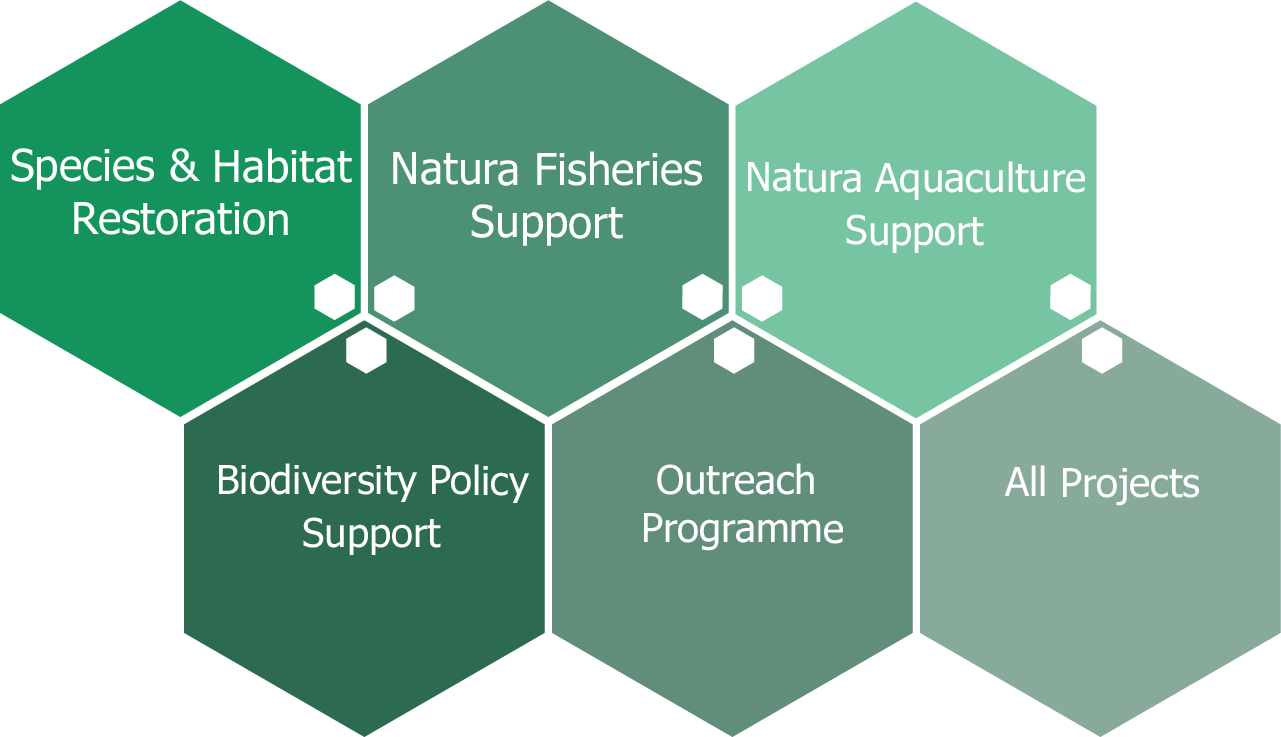 Species & Habitat Restoration

Natura Fisheries Support

Natura Aquaculture Support

Biodiversity Policy Support

Outreach Programme

All Projects